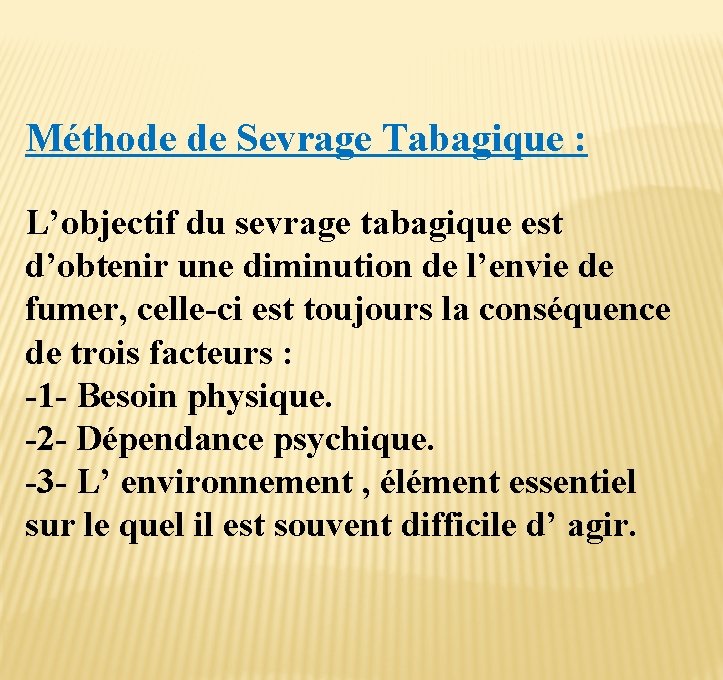 Méthode de Sevrage Tabagique :

L’objectif du sevrage tabagique est d’obtenir une diminution de l’envie de fumer, celle-ci est toujours la conséquence de trois facteurs :
-1- Besoin physique.
-2- Dépendance psychique.
-3- L’ environnement , élément essentiel sur le quel il est souvent difficile d’ agir.